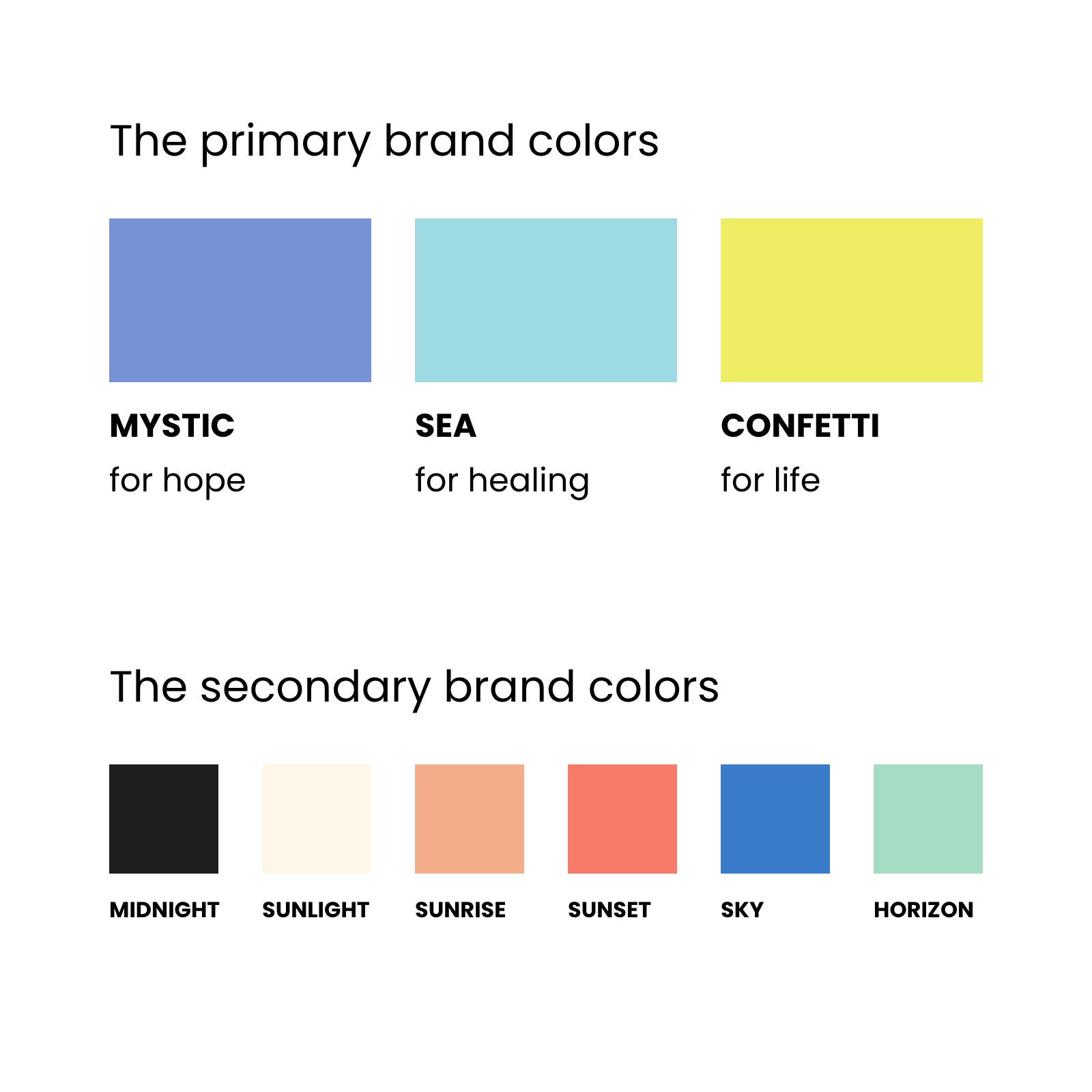 The primary brand colors

MYSTIC
for hope

SEA
for healing

CONFETTI
for life

The secondary brand colors

MIDNIGHT

SUNLIGHT

SUNRISE

SUNSET

SKY

HORIZON